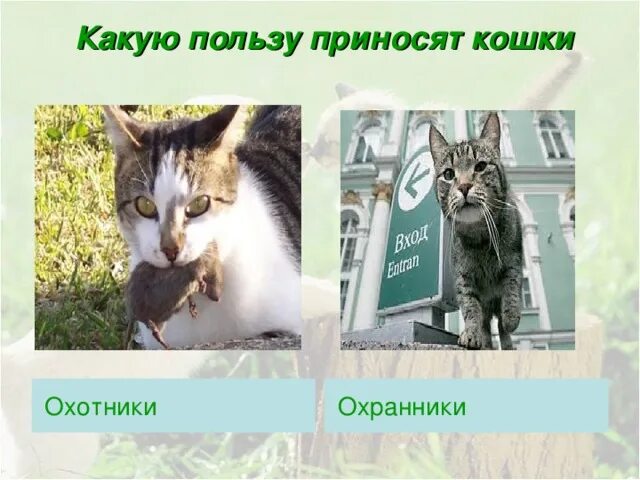 Какую пользу приносят кошки

Вход
Entran

Охотники

Охранники